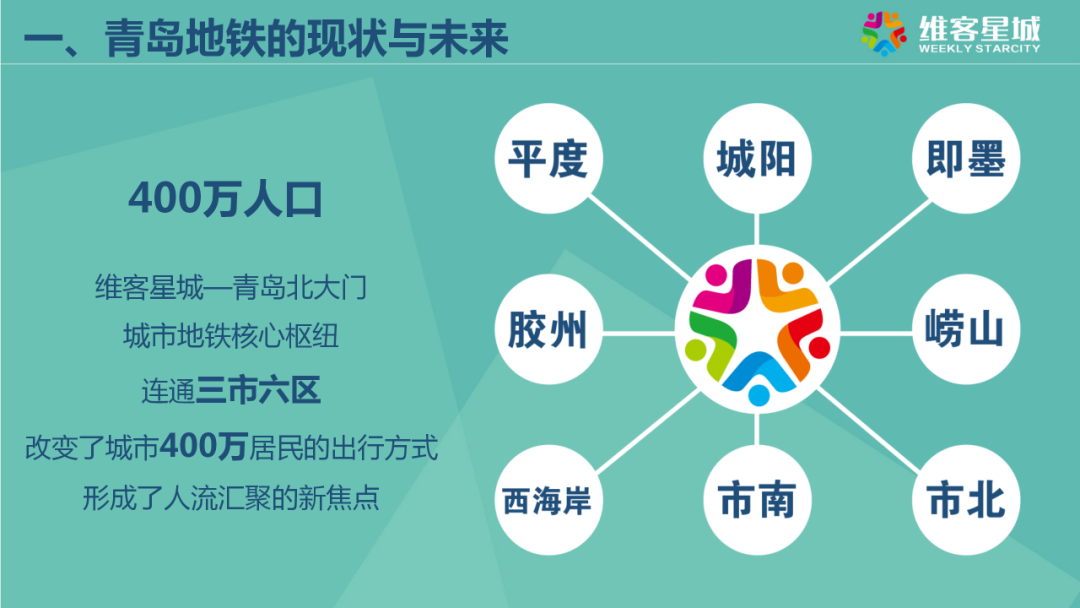 一、青岛地铁的现状与未来

维客星城
WEEKLY STARCITY

400万人口

维客星城—青岛北大门
城市地铁核心枢纽
连通三市六区
改变了城市400万居民的出行方式
形成了人流汇聚的新焦点

平度
城阳
即墨
胶州
崂山
西海岸
市南
市北